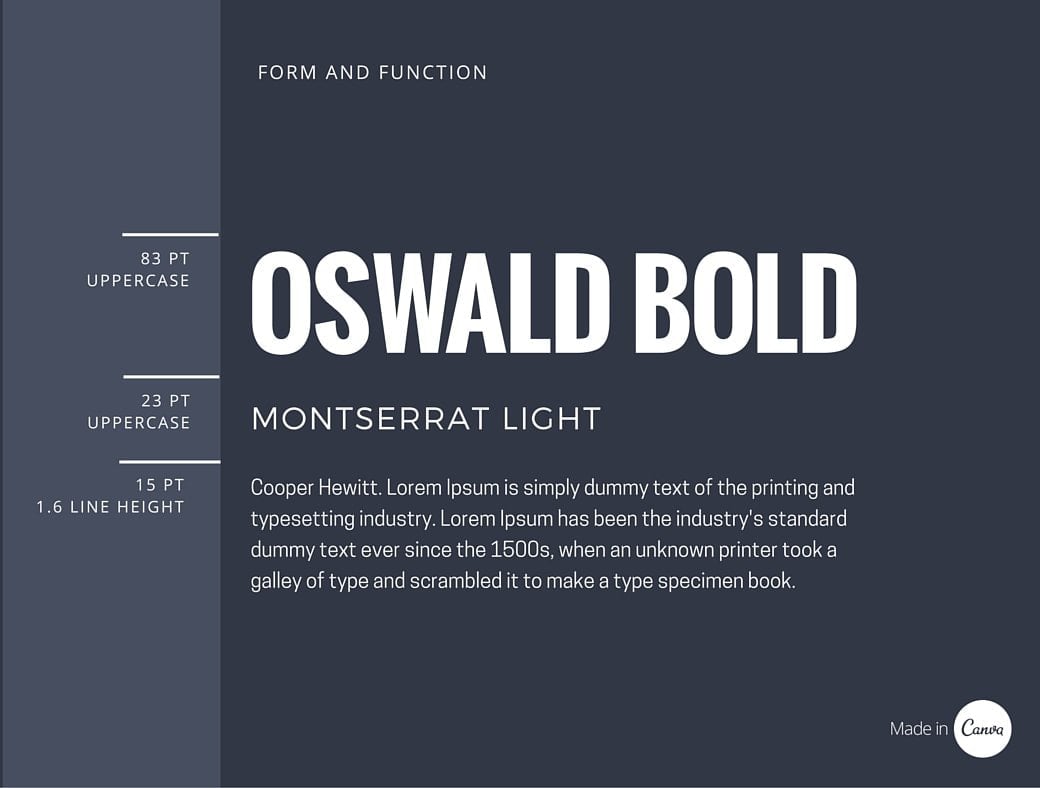 FORM AND FUNCTION

83 PT
UPPERCASE

OSWALD BOLD

23 PT
UPPERCASE

MONTSERRAT LIGHT

15 PT
1.6 LINE HEIGHT

Cooper Hewitt. Lorem Ipsum is simply dummy text of the printing and typesetting industry. Lorem Ipsum has been the industry's standard dummy text ever since the 1500s, when an unknown printer took a galley of type and scrambled it to make a type specimen book.

Made in Canva